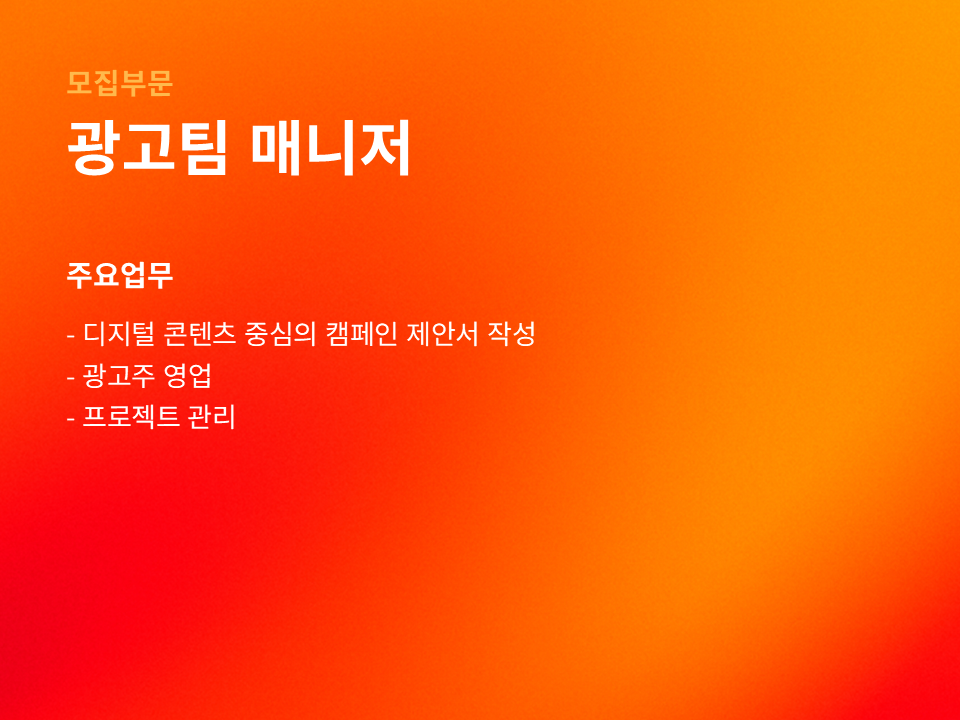 모집부문

광고팀 매니저

주요업무

- 디지털 콘텐츠 중심의 캠페인 제안서 작성
- 광고주 영업
- 프로젝트 관리